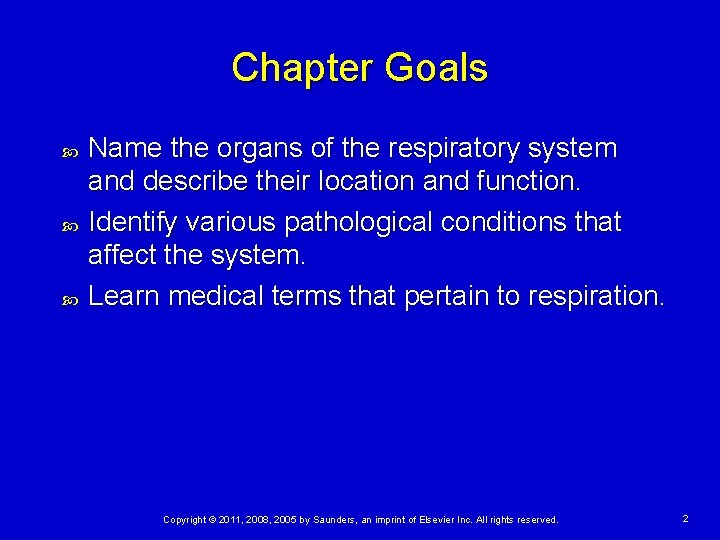 Chapter Goals

Name the organs of the respiratory system and describe their location and function.

Identify various pathological conditions that affect the system.

Learn medical terms that pertain to respiration.

Copyright © 2011, 2008, 2005 by Saunders, an imprint of Elsevier Inc. All rights reserved.

2